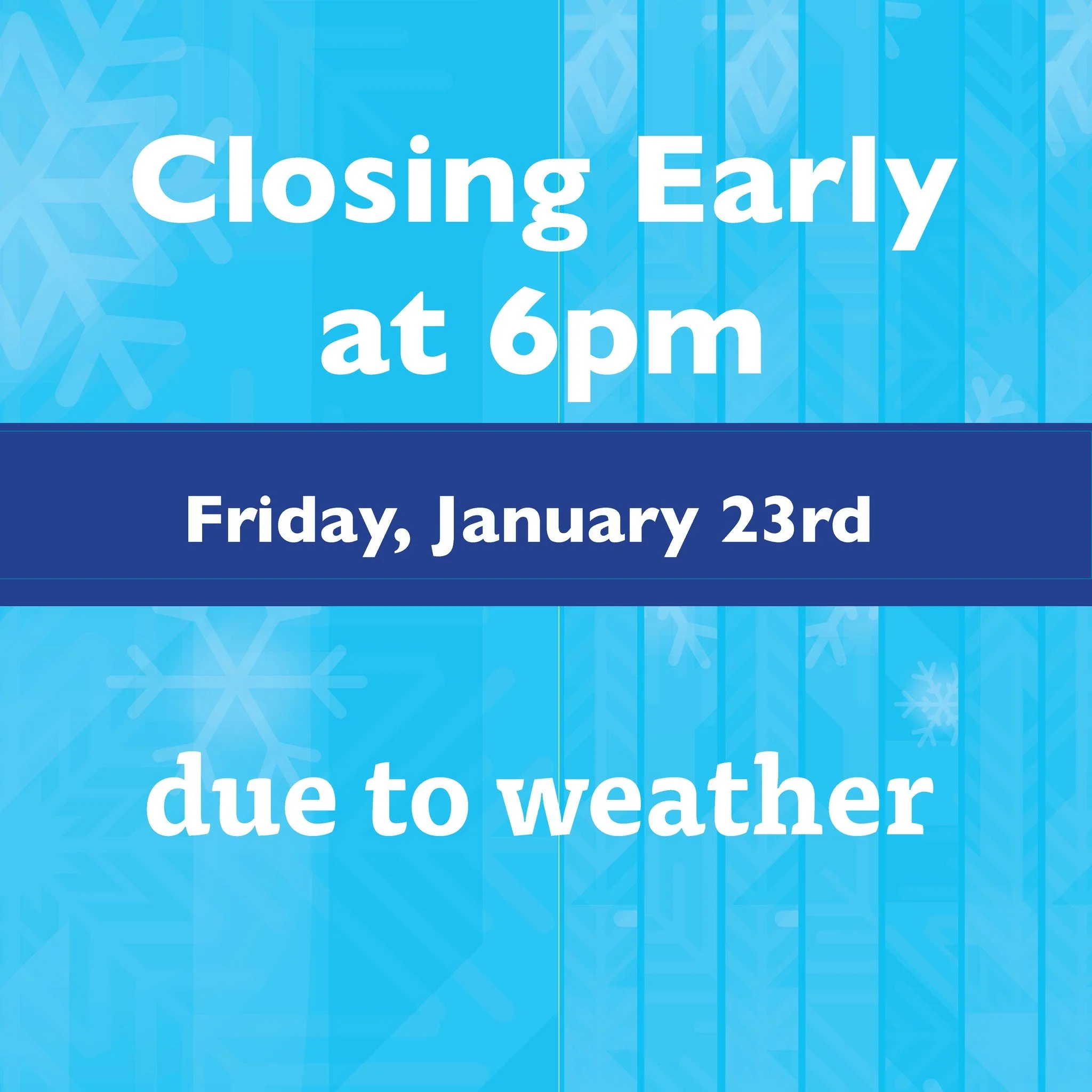 Closing Early at 6pm

Friday, January 23rd

due to weather